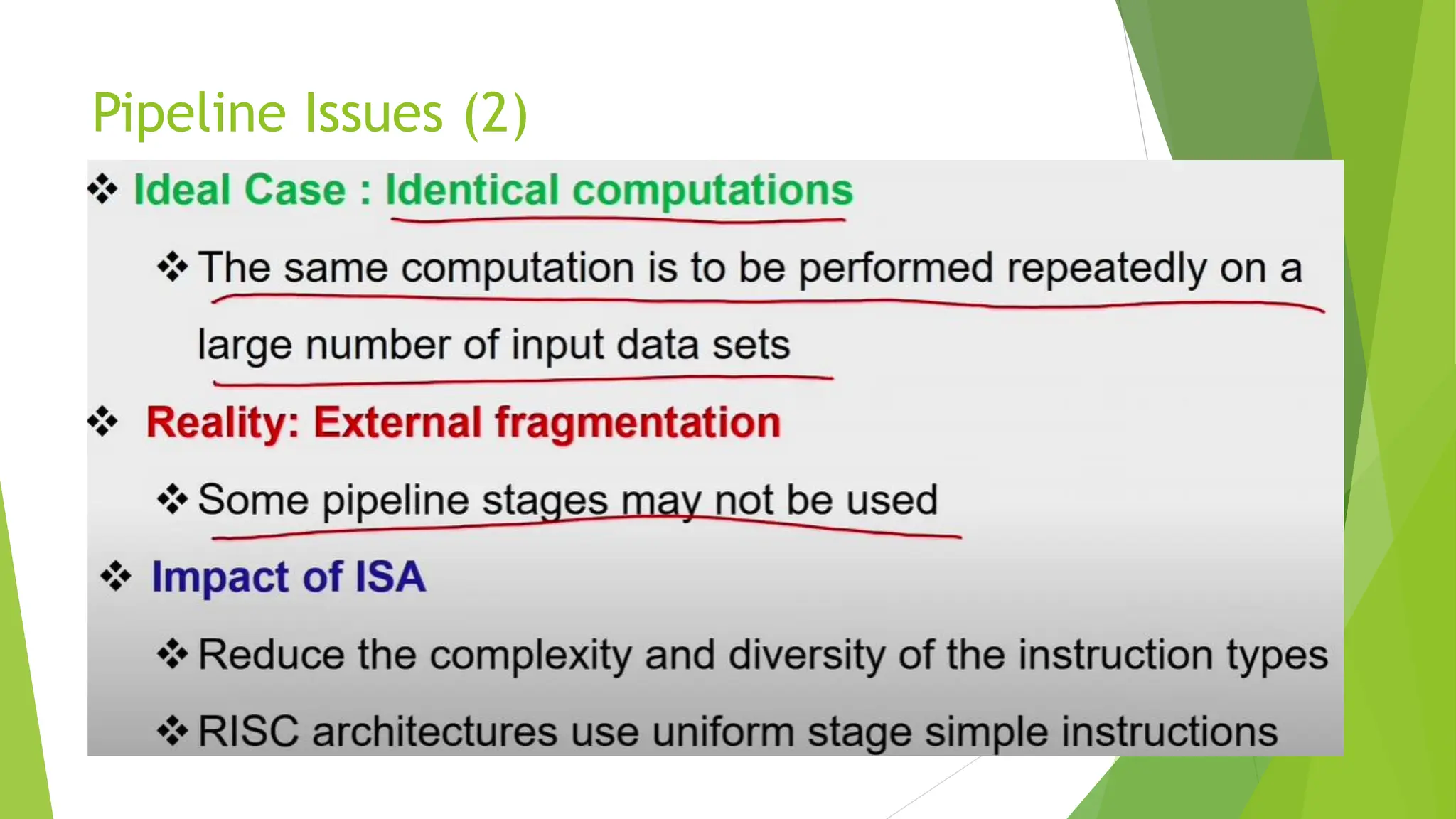 Pipeline Issues (2)

❖ Ideal Case : Identical computations

❖ The same computation is to be performed repeatedly on a large number of input data sets

❖ Reality: External fragmentation

❖ Some pipeline stages may not be used

❖ Impact of ISA

❖ Reduce the complexity and diversity of the instruction types

❖ RISC architectures use uniform stage simple instructions